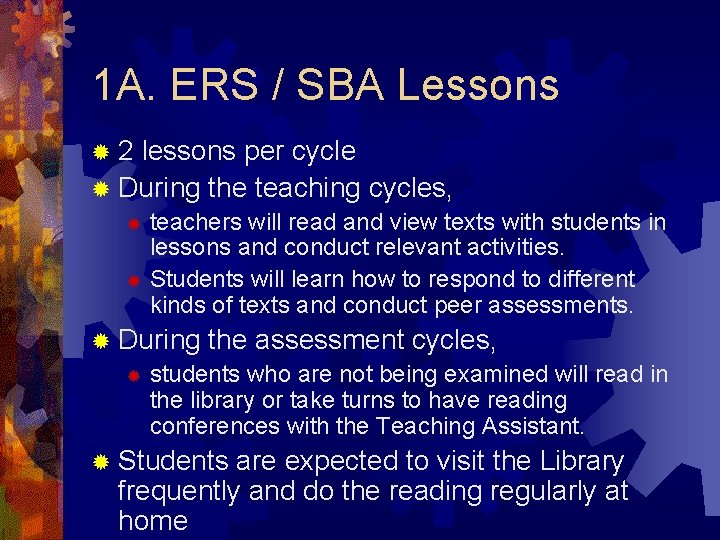 1A. ERS / SBA Lessons

2 lessons per cycle

During the teaching cycles,

teachers will read and view texts with students in lessons and conduct relevant activities.

Students will learn how to respond to different kinds of texts and conduct peer assessments.

During the assessment cycles,

students who are not being examined will read in the library or take turns to have reading conferences with the Teaching Assistant.

Students are expected to visit the Library frequently and do the reading regularly at home